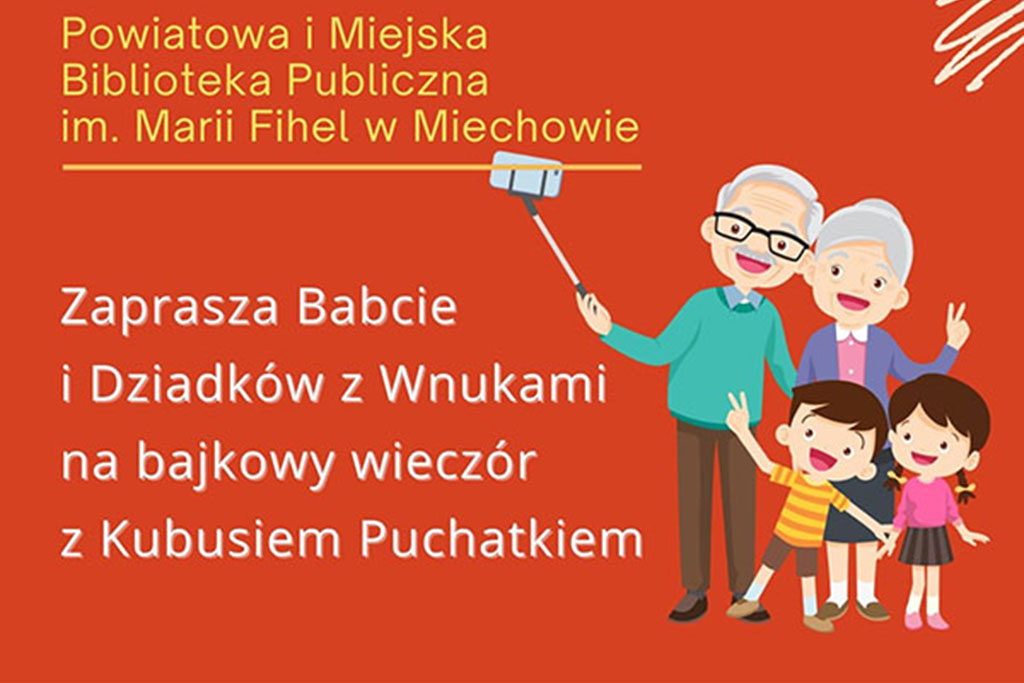 Powiatowa i Miejska Biblioteka Publiczna im. Marii Fihel w Miechowie

Zaprasza Babcie i Dziadków z Wnukami na bajkowy wieczór z Kubusiem Puchatkiem